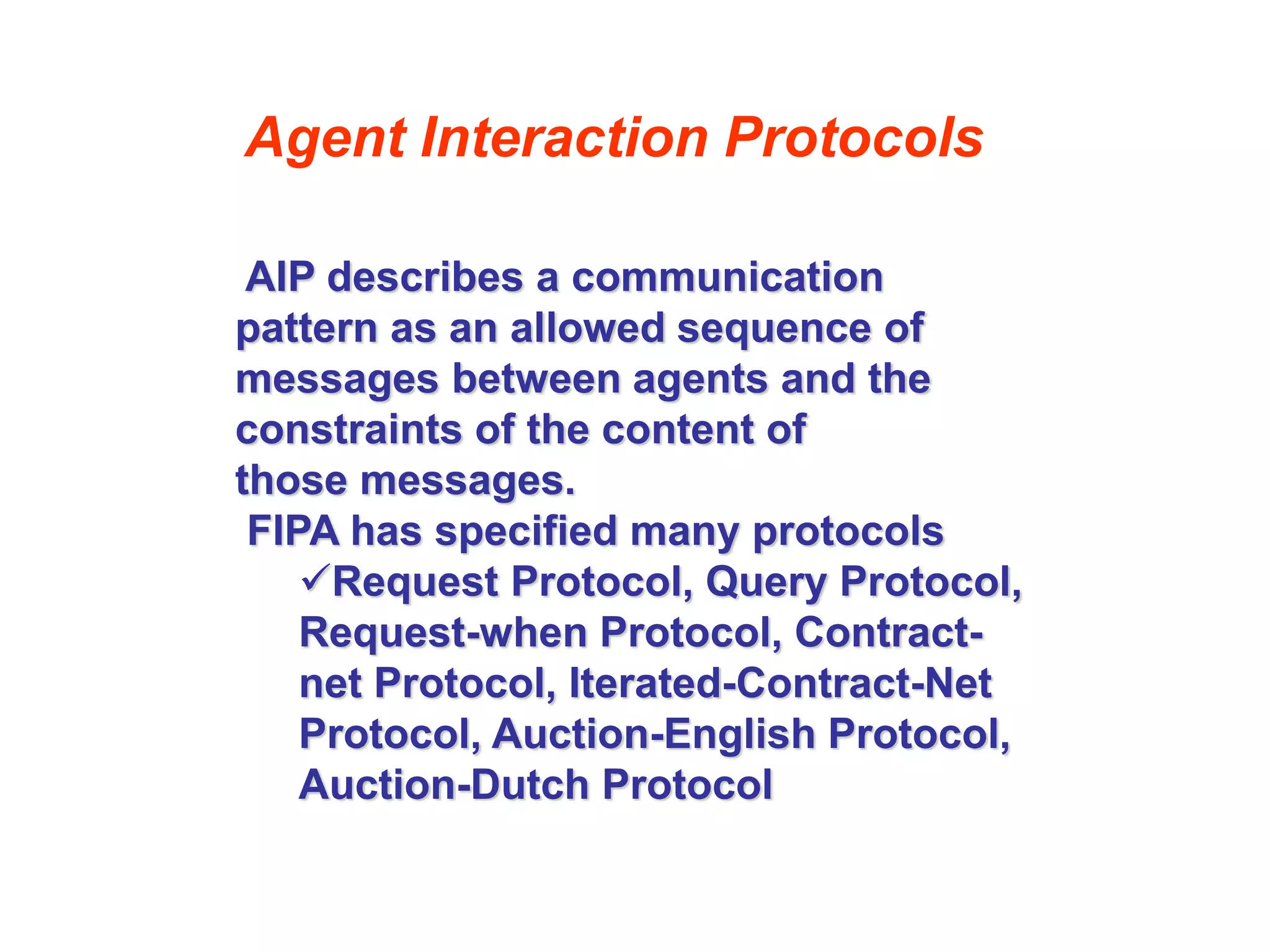 Agent Interaction Protocols

AIP describes a communication pattern as an allowed sequence of messages between agents and the constraints of the content of those messages.

FIPA has specified many protocols

✓Request Protocol, Query Protocol, Request-when Protocol, Contract-net Protocol, Iterated-Contract-Net Protocol, Auction-English Protocol, Auction-Dutch Protocol